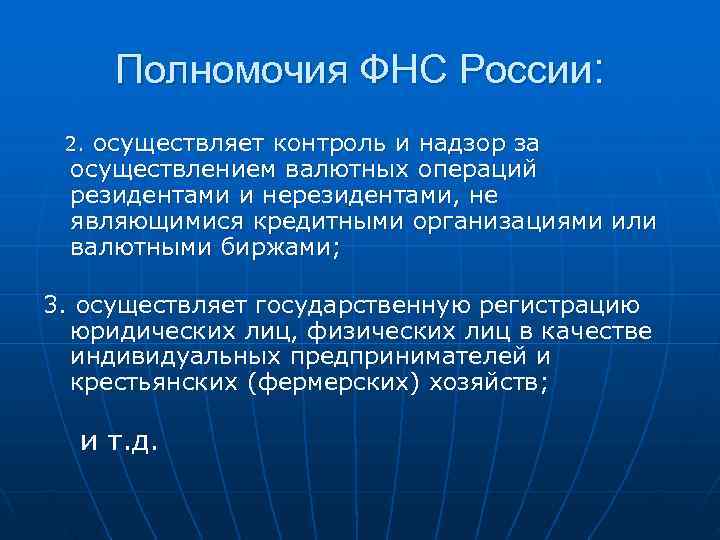 Полномочия ФНС России:

2. осуществляет контроль и надзор за осуществлением валютных операций резидентами и нерезидентами, не являющимися кредитными организациями или валютными биржами;

3. осуществляет государственную регистрацию юридических лиц, физических лиц в качестве индивидуальных предпринимателей и крестьянских (фермерских) хозяйств;

и т.д.